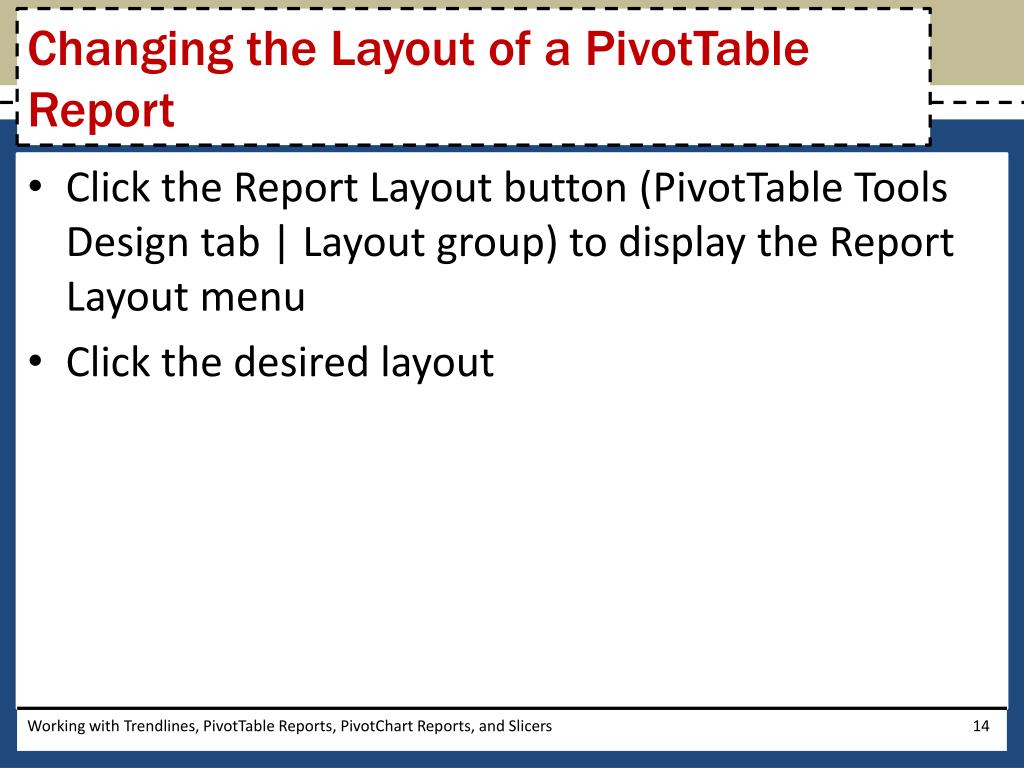 Changing the Layout of a PivotTable Report

• Click the Report Layout button (PivotTable Tools Design tab | Layout group) to display the Report Layout menu
• Click the desired layout

Working with Trendlines, PivotTable Reports, PivotChart Reports, and Slicers

14